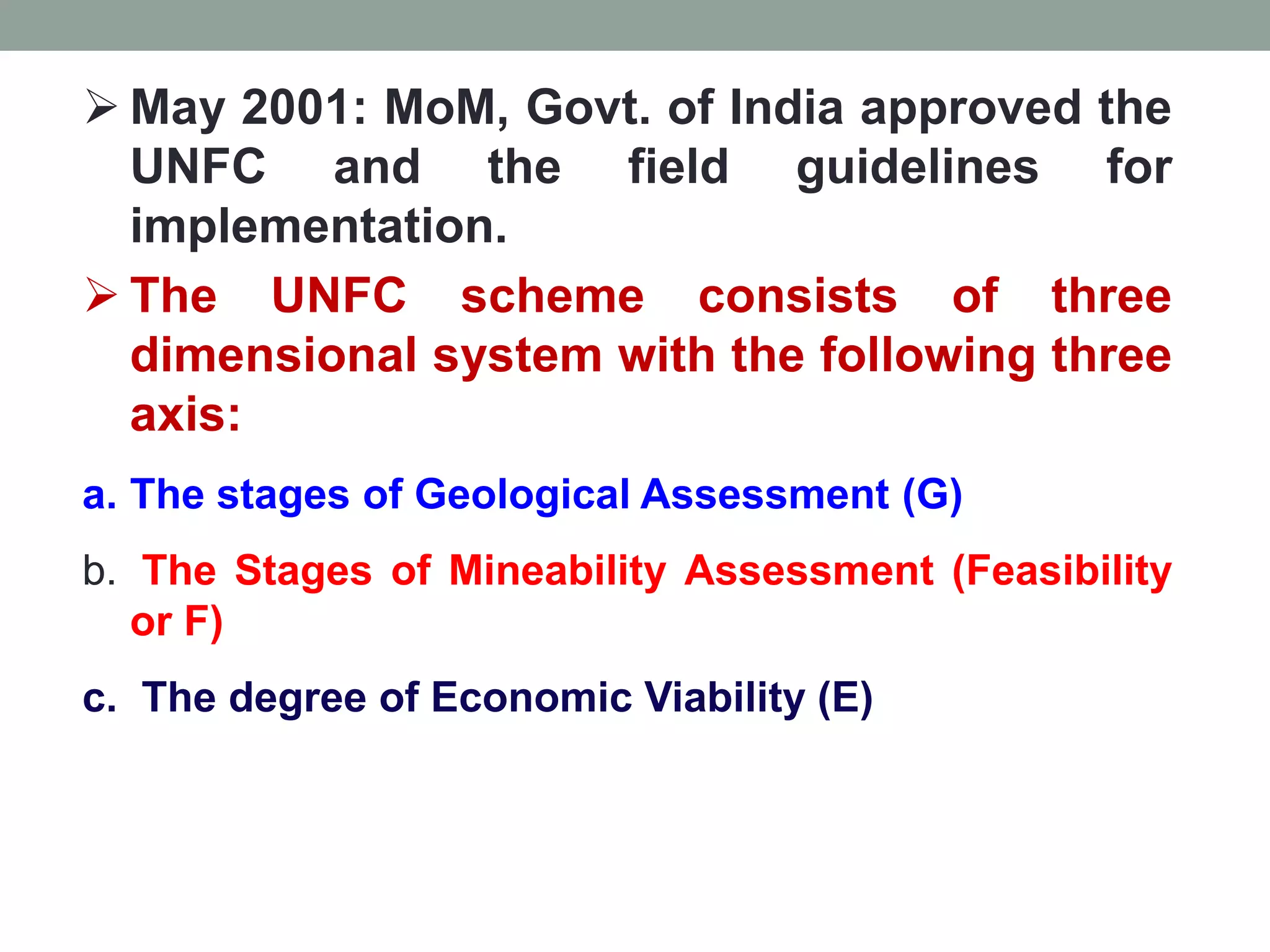 ➢ May 2001: MoM, Govt. of India approved the UNFC and the field guidelines for implementation.

➢ The UNFC scheme consists of three dimensional system with the following three axis:

a. The stages of Geological Assessment (G)

b. The Stages of Mineability Assessment (Feasibility or F)

c. The degree of Economic Viability (E)